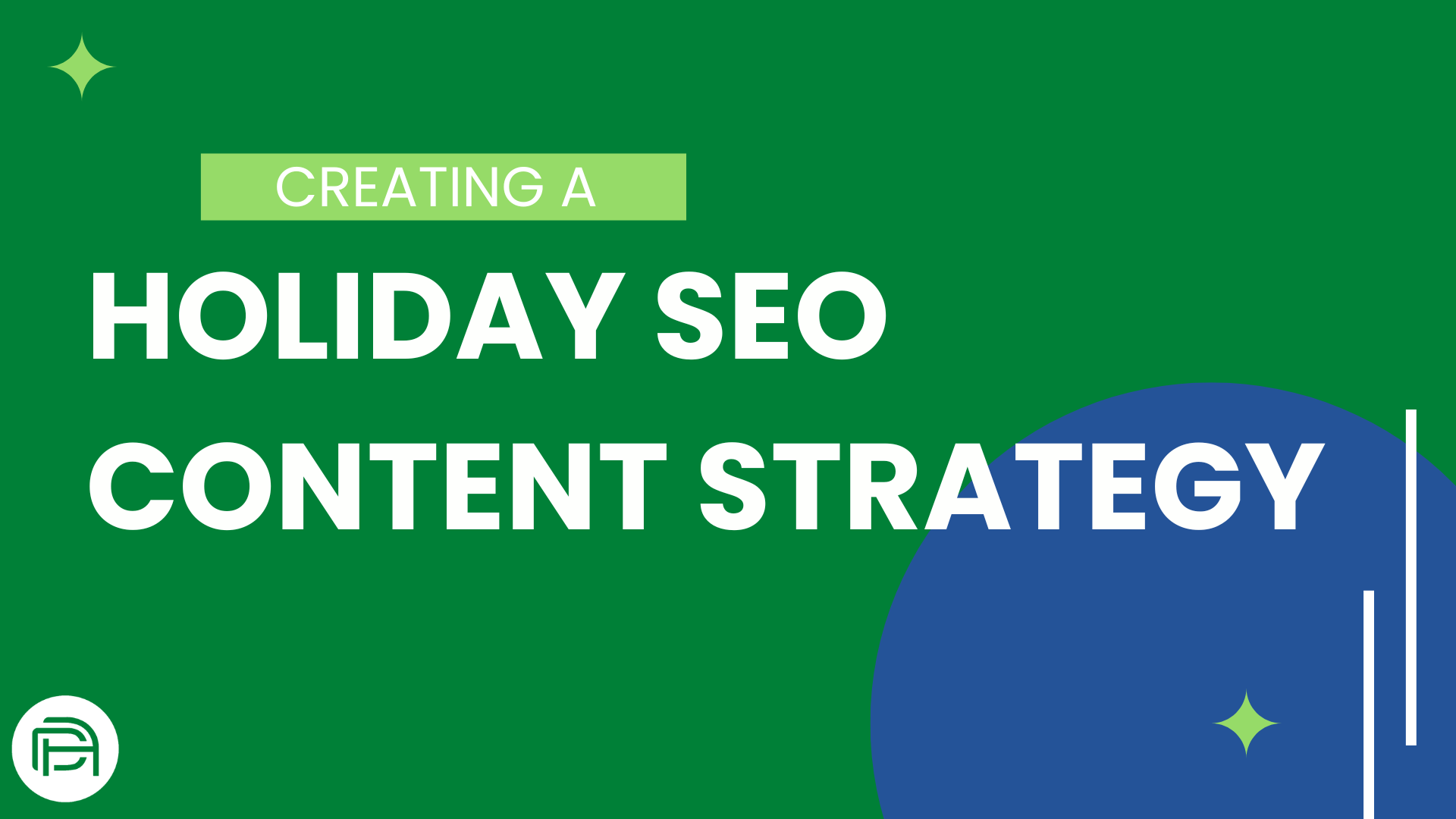 CREATING A

HOLIDAY SEO CONTENT STRATEGY